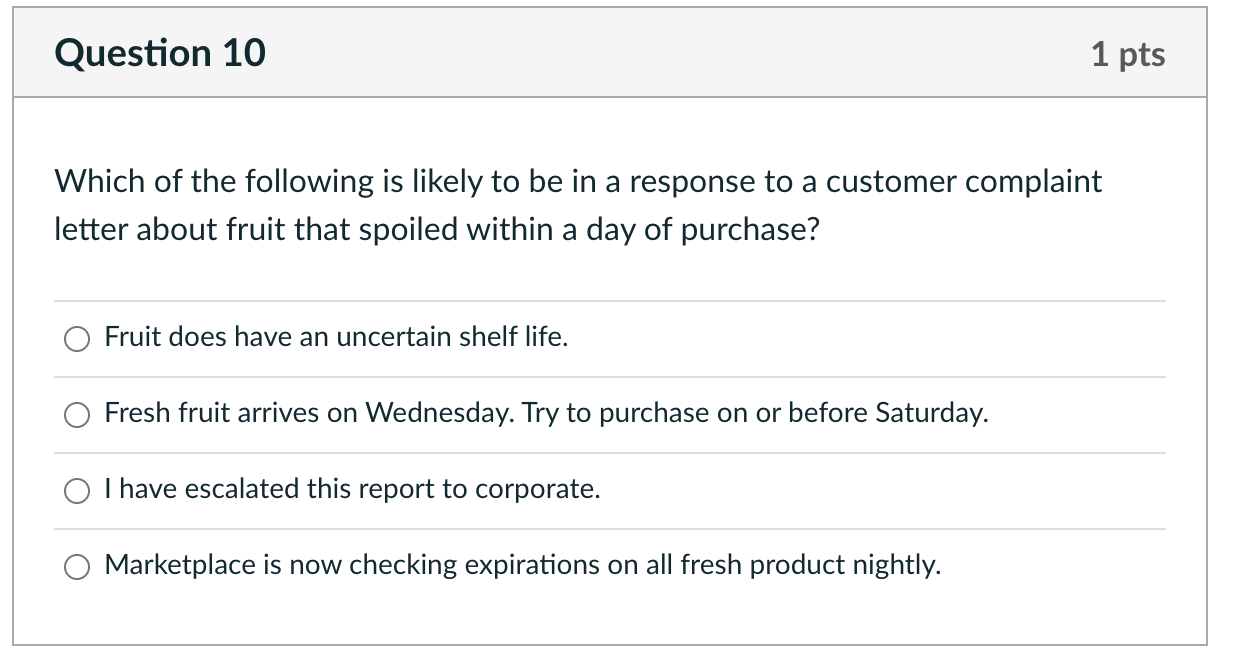 Question 10

1 pts

Which of the following is likely to be in a response to a customer complaint letter about fruit that spoiled within a day of purchase?

Fruit does have an uncertain shelf life.

Fresh fruit arrives on Wednesday. Try to purchase on or before Saturday.

I have escalated this report to corporate.

Marketplace is now checking expirations on all fresh product nightly.